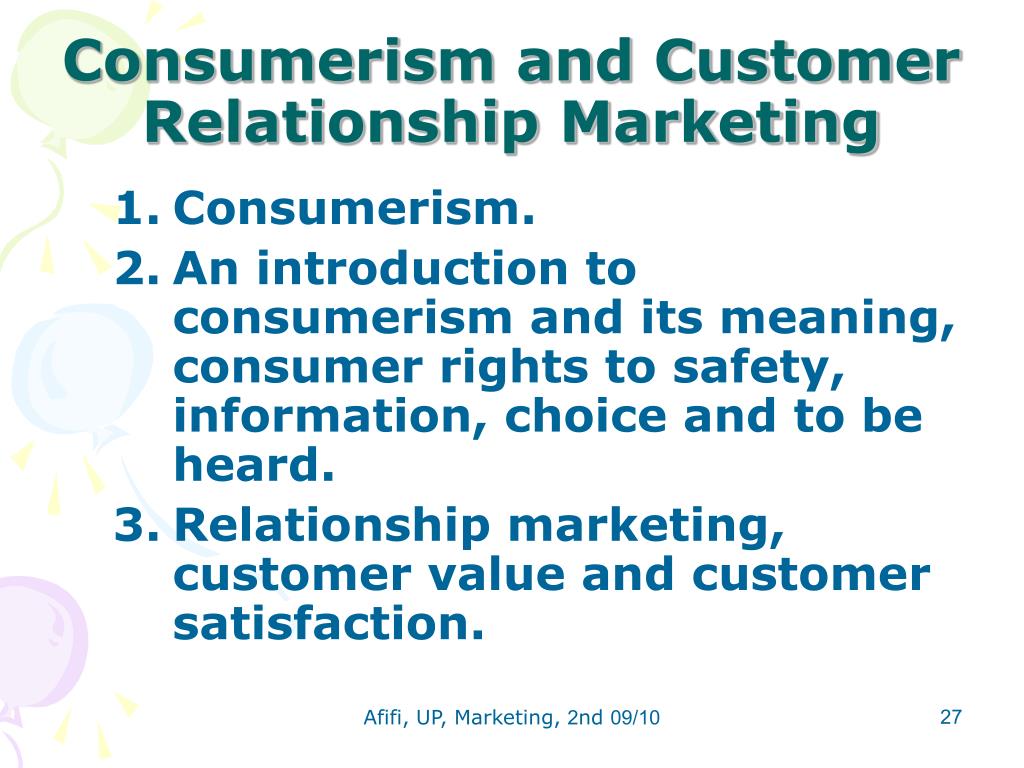 Consumerism and Customer Relationship Marketing

1. Consumerism.
2. An introduction to consumerism and its meaning, consumer rights to safety, information, choice and to be heard.
3. Relationship marketing, customer value and customer satisfaction.

Afifi, UP, Marketing, 2nd 09/10

27